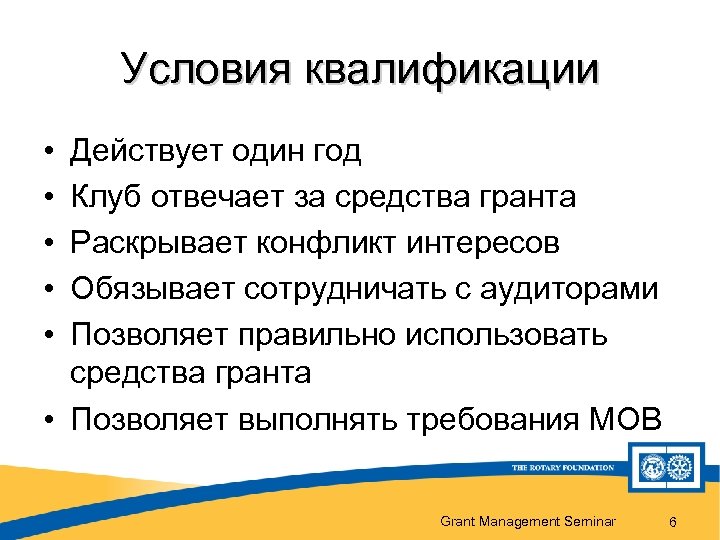 Условия квалификации

• Действует один год
• Клуб отвечает за средства гранта
• Раскрывает конфликт интересов
• Обязывает сотрудничать с аудиторами
• Позволяет правильно использовать средства гранта
• Позволяет выполнять требования МОВ

THE ROTARY FOUNDATION

Grant Management Seminar 6